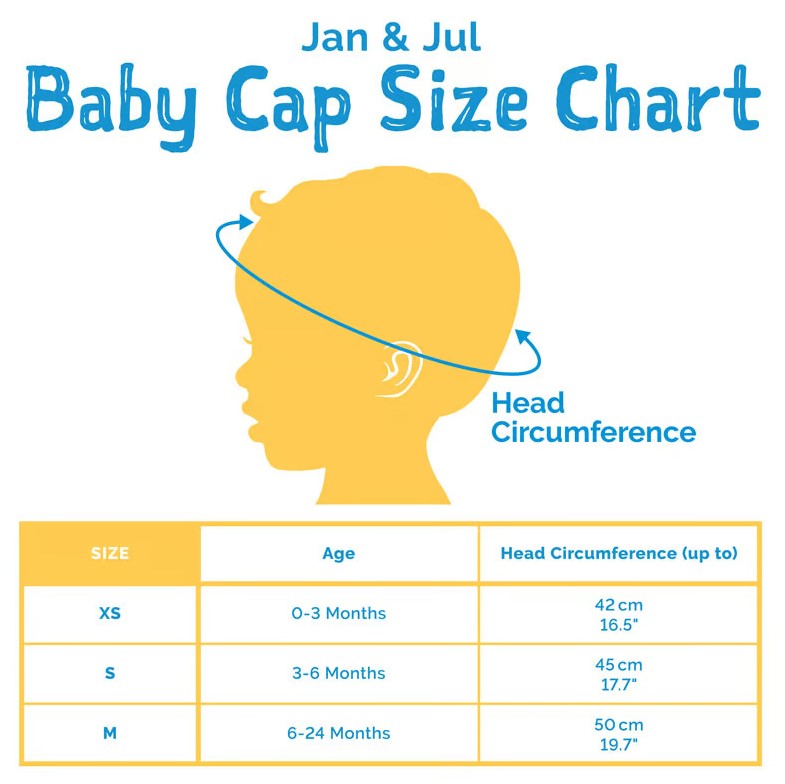 Jan & Jul
Baby Cap Size Chart

Head Circumference

| SIZE | Age | Head Circumference (up to) |
|---|---|---|
| XS | 0-3 Months | 42 cm 16.5" |
| S | 3-6 Months | 45 cm 17.7" |
| M | 6-24 Months | 50 cm 19.7" |